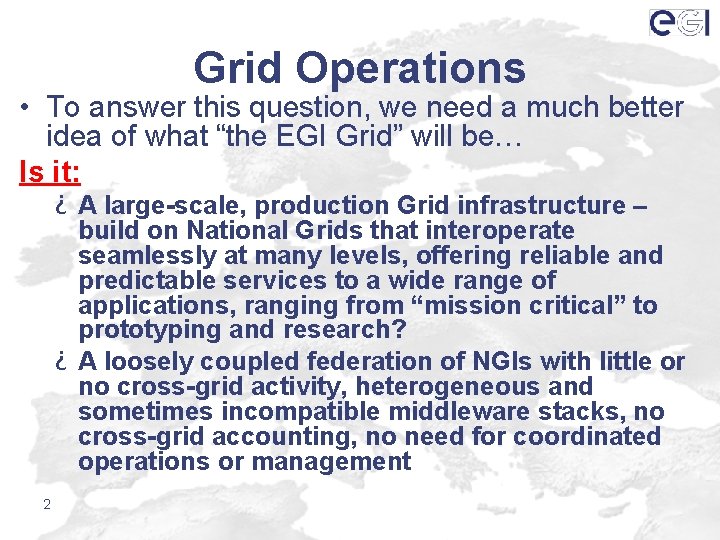 eGI

Grid Operations

• To answer this question, we need a much better idea of what “the EGI Grid” will be…

Is it:

¿ A large-scale, production Grid infrastructure – build on National Grids that interoperate seamlessly at many levels, offering reliable and predictable services to a wide range of applications, ranging from “mission critical” to prototyping and research?

¿ A loosely coupled federation of NGIs with little or no cross-grid activity, heterogeneous and sometimes incompatible middleware stacks, no cross-grid accounting, no need for coordinated operations or management

2